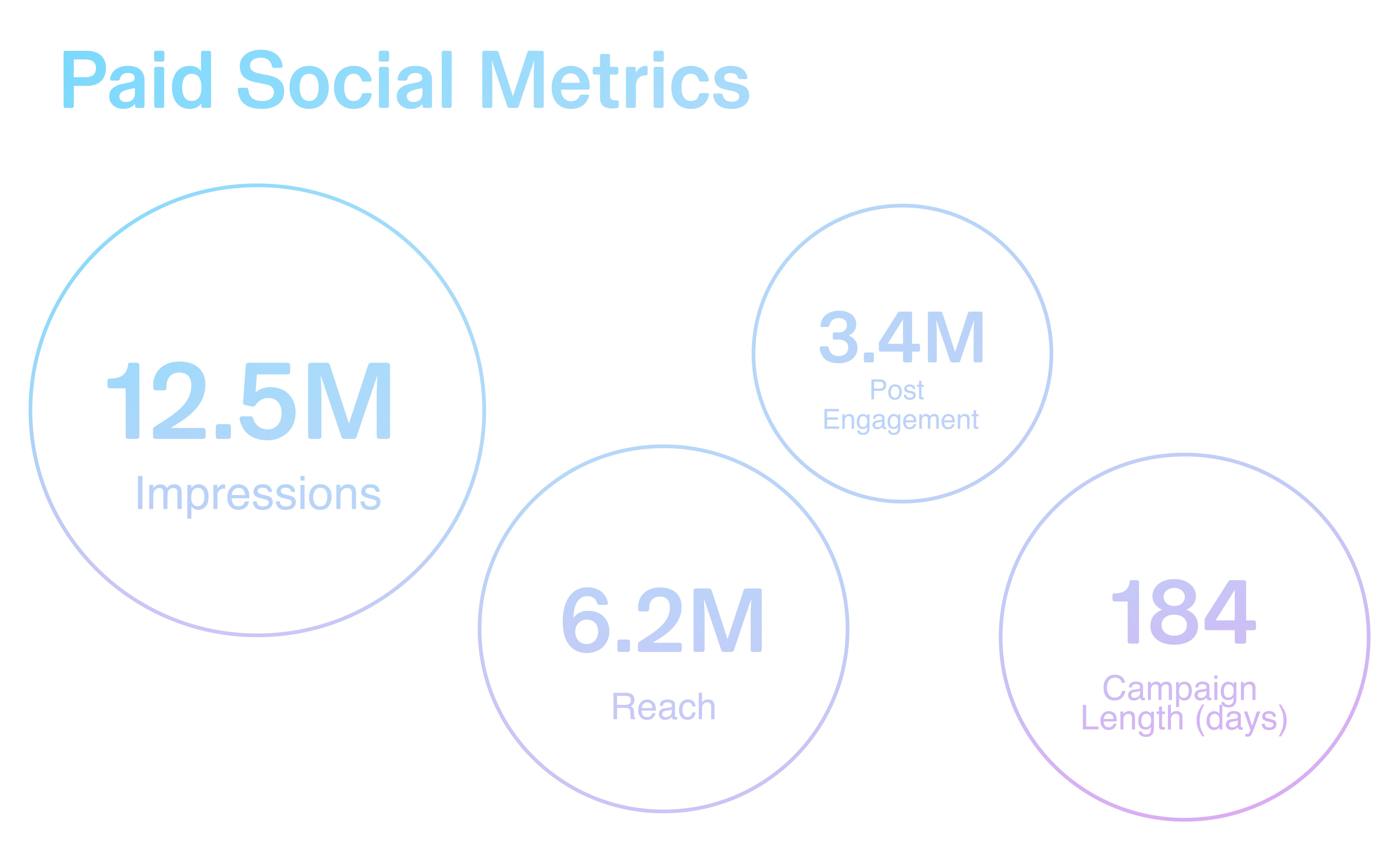 Paid Social Metrics

12.5M
Impressions

3.4M
Post Engagement

6.2M
Reach

184
Campaign Length (days)